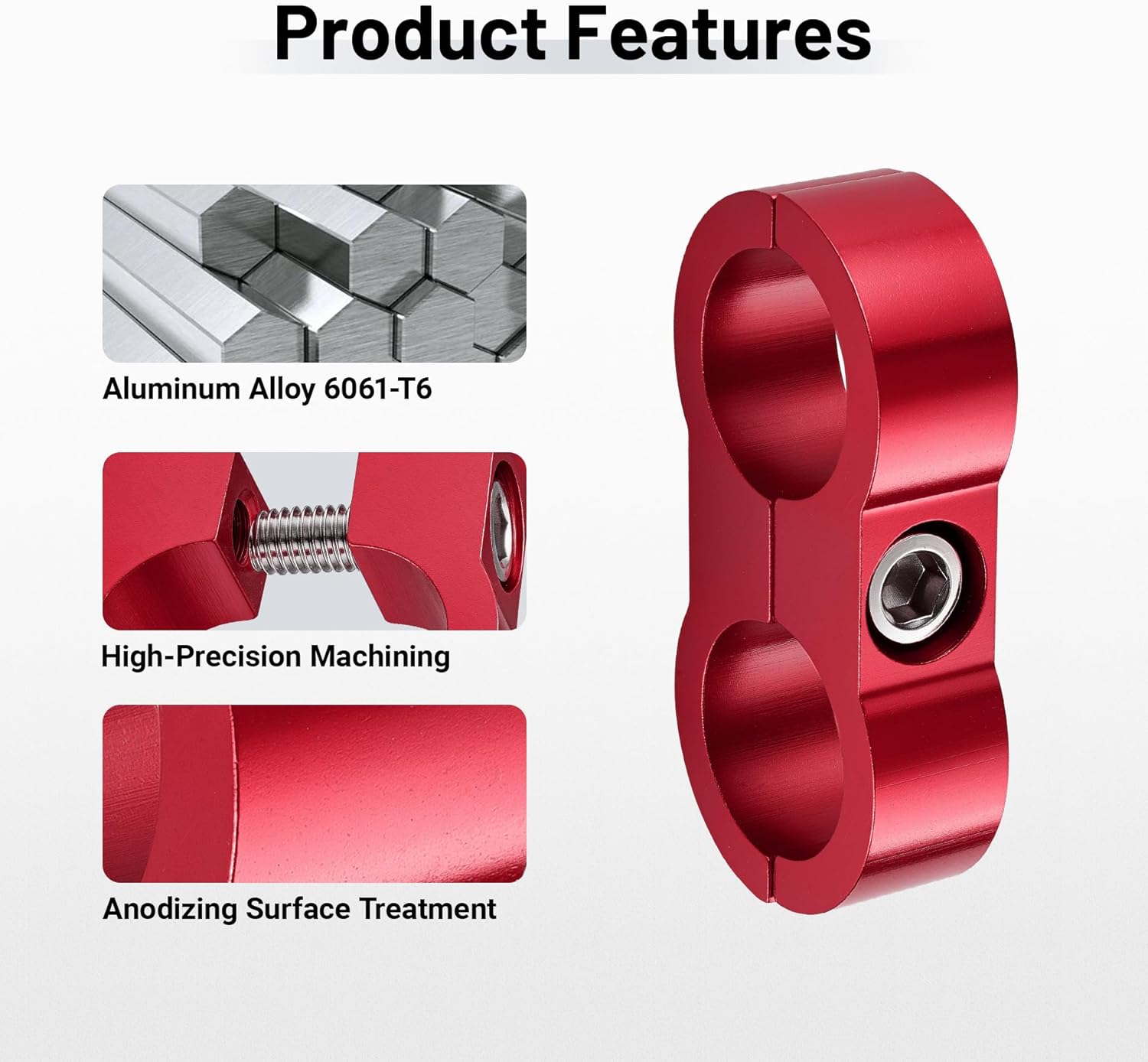 Product Features

Aluminum Alloy 6061-T6

High-Precision Machining

Anodizing Surface Treatment